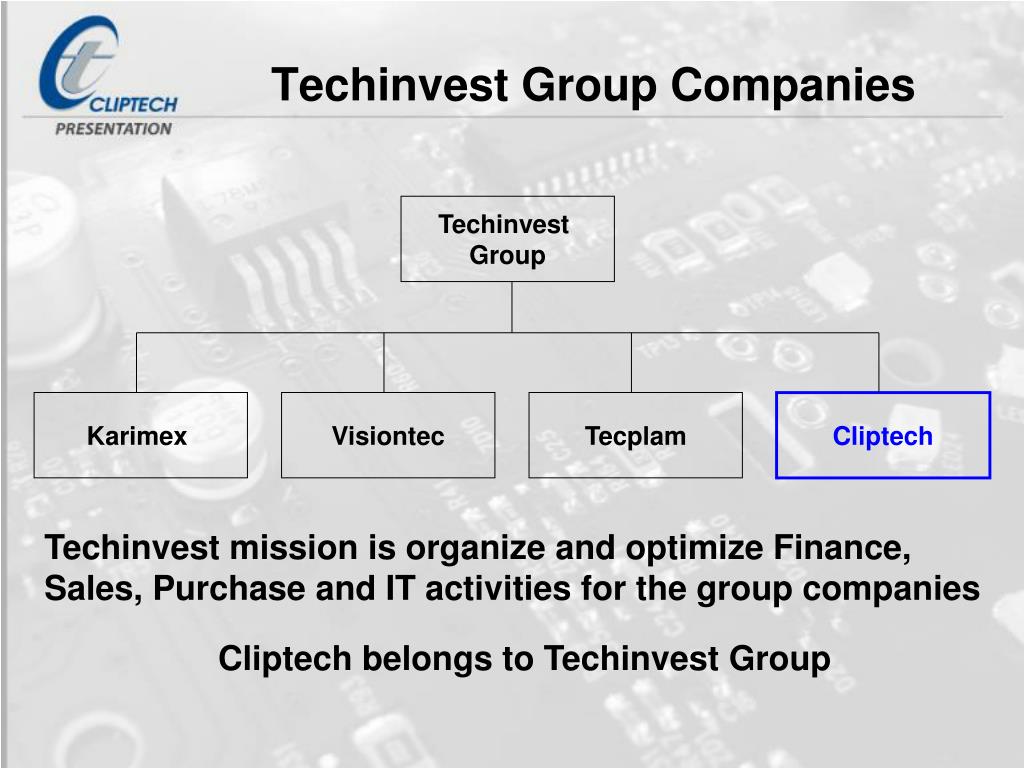 CLIPTECH
PRESENTATION

Techinvest Group Companies

Techinvest Group

Karimex

Visiontec

Tecplam

Cliptech

Techinvest mission is organize and optimize Finance, Sales, Purchase and IT activities for the group companies

Cliptech belongs to Techinvest Group